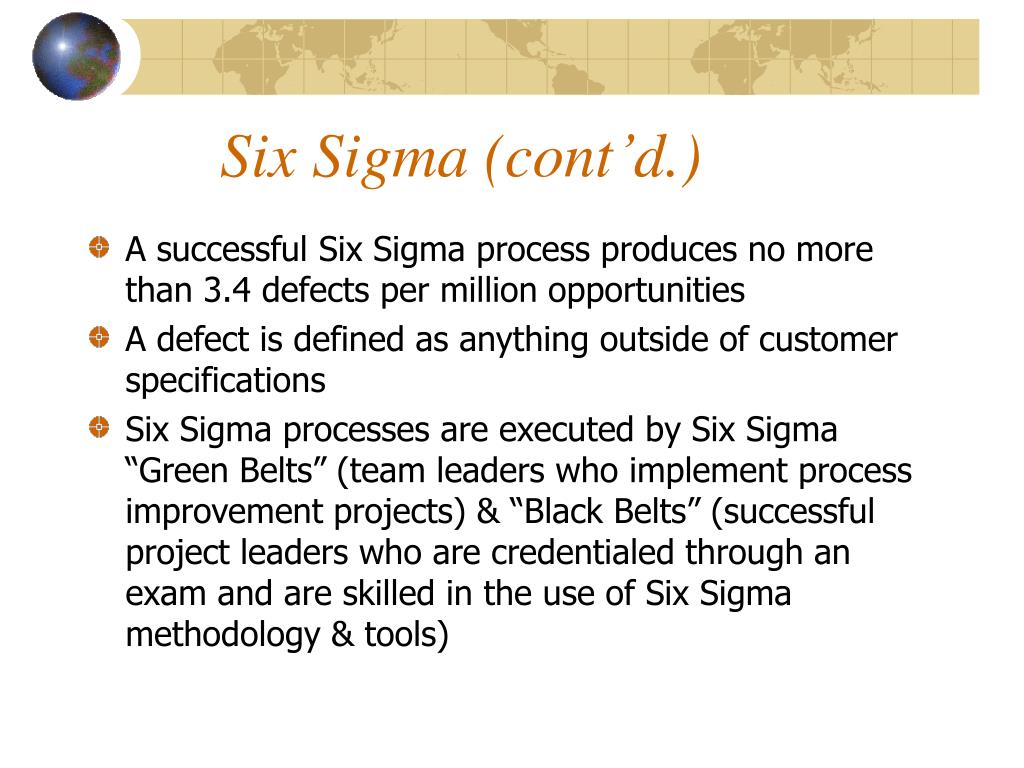 Six Sigma (cont’d.)

A successful Six Sigma process produces no more than 3.4 defects per million opportunities

A defect is defined as anything outside of customer specifications

Six Sigma processes are executed by Six Sigma “Green Belts” (team leaders who implement process improvement projects) & “Black Belts” (successful project leaders who are credentialed through an exam and are skilled in the use of Six Sigma methodology & tools)